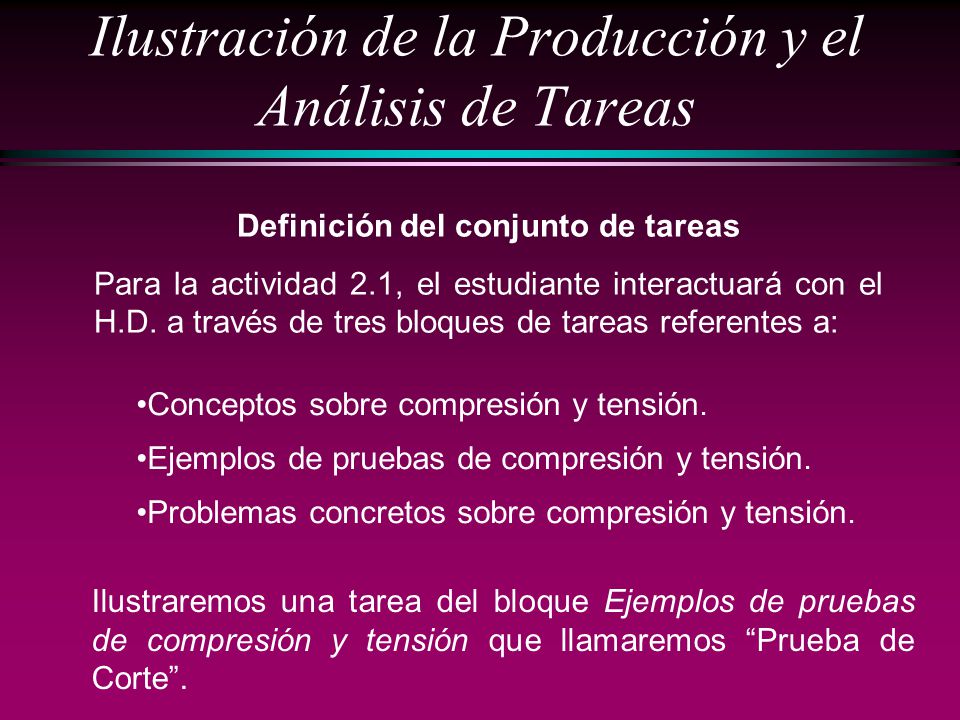 Ilustración de la Producción y el Análisis de Tareas

Definición del conjunto de tareas

Para la actividad 2.1, el estudiante interactuará con el H.D. a través de tres bloques de tareas referentes a:

•Conceptos sobre compresión y tensión.

•Ejemplos de pruebas de compresión y tensión.

•Problemas concretos sobre compresión y tensión.

Ilustraremos una tarea del bloque Ejemplos de pruebas de compresión y tensión que llamaremos “Prueba de Corte”.